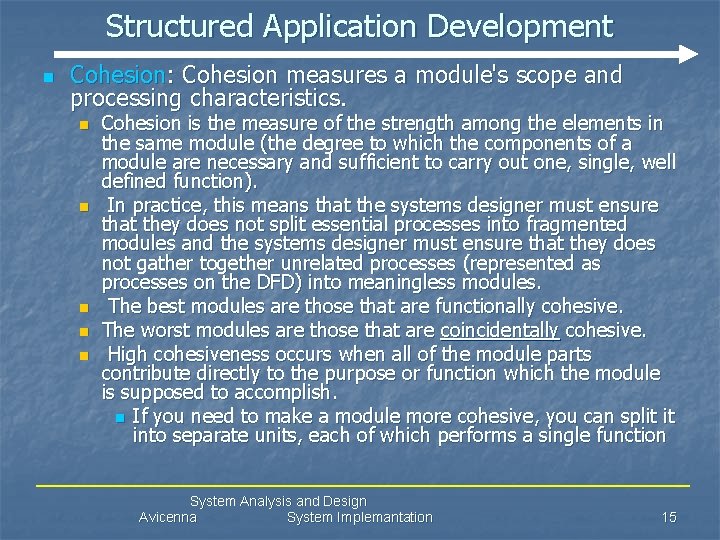 Structured Application Development

Cohesion: Cohesion measures a module's scope and processing characteristics.

Cohesion is the measure of the strength among the elements in the same module (the degree to which the components of a module are necessary and sufficient to carry out one, single, well defined function).

In practice, this means that the systems designer must ensure that they does not split essential processes into fragmented modules and the systems designer must ensure that they does not gather together unrelated processes (represented as processes on the DFD) into meaningless modules.

The best modules are those that are functionally cohesive.

The worst modules are those that are coincidentally cohesive.

High cohesiveness occurs when all of the module parts contribute directly to the purpose or function which the module is supposed to accomplish.

If you need to make a module more cohesive, you can split it into separate units, each of which performs a single function

System Analysis and Design
Avicenna System Implemantation 15